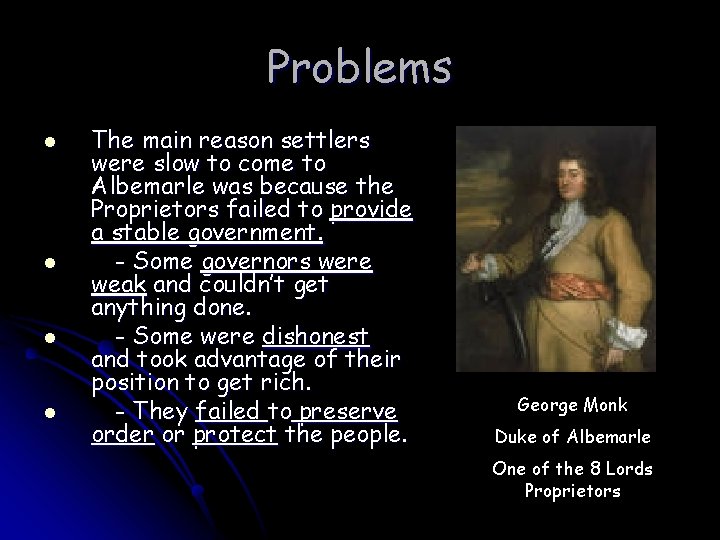 Problems

- The main reason settlers were slow to come to Albemarle was because the Proprietors failed to provide a stable government.
- - Some governors were weak and couldn't get anything done.
- - Some were dishonest and took advantage of their position to get rich.
- - They failed to preserve order or protect the people.

George Monk

Duke of Albemarle

One of the 8 Lords Proprietors